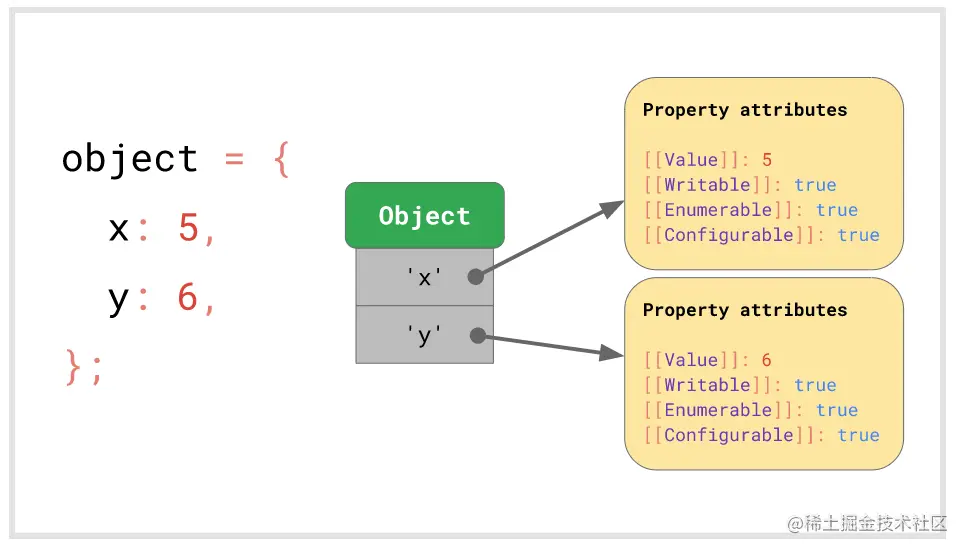 object = {
  x: 5,
  y: 6,
};

Object

'x'

'y'

Property attributes

[[Value]]: 5
[[Writable]]: true
[[Enumerable]]: true
[[Configurable]]: true

Property attributes

[[Value]]: 6
[[Writable]]: true
[[Enumerable]]: true
[[Configurable]]: true

@稀土掘金技术社区